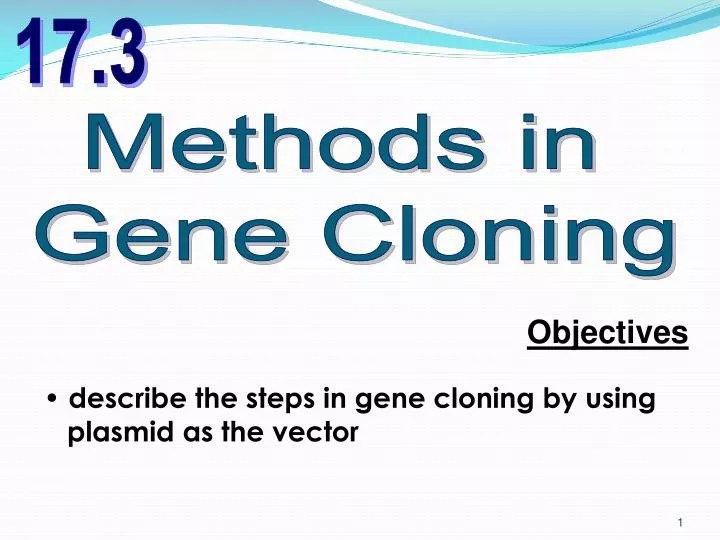 17.3

Methods in Gene Cloning

Objectives

• describe the steps in gene cloning by using plasmid as the vector

1